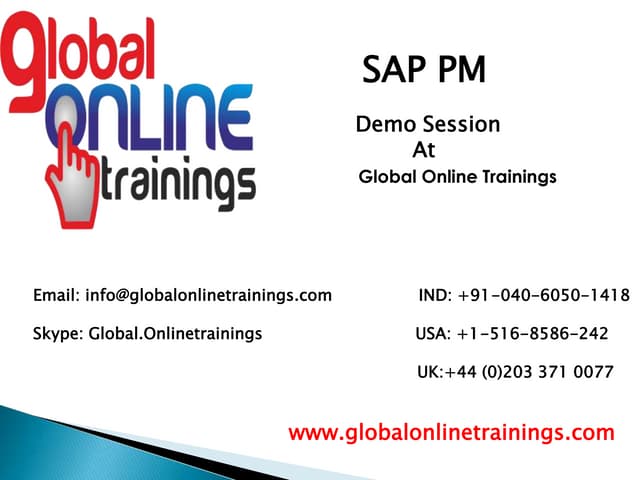 global ONLINE trainings

SAP PM

Demo Session
At
Global Online Trainings

Email: info@globalonlinetrainings.com

Skype: Global.Onlinetrainings

IND: +91-040-6050-1418

USA: +1-516-8586-242

UK:+44 (0)203 371 0077

www.globalonlinetrainings.com